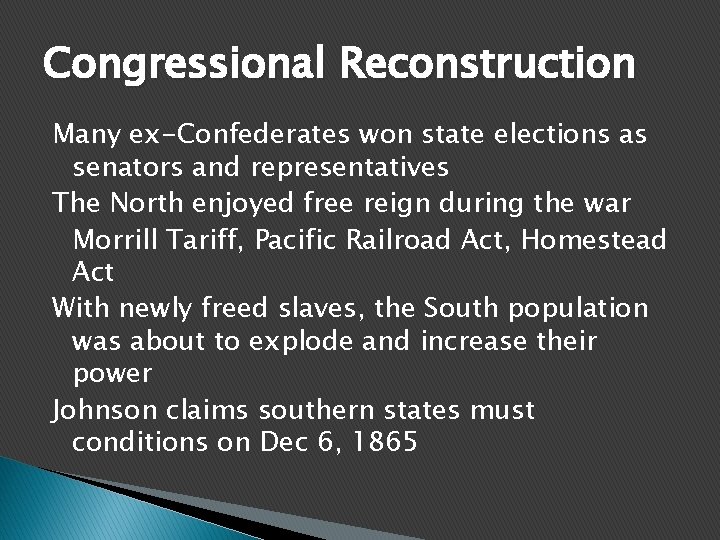 Congressional Reconstruction

Many ex-Confederates won state elections as senators and representatives

The North enjoyed free reign during the war

Morrill Tariff, Pacific Railroad Act, Homestead Act

With newly freed slaves, the South population was about to explode and increase their power

Johnson claims southern states must conditions on Dec 6, 1865